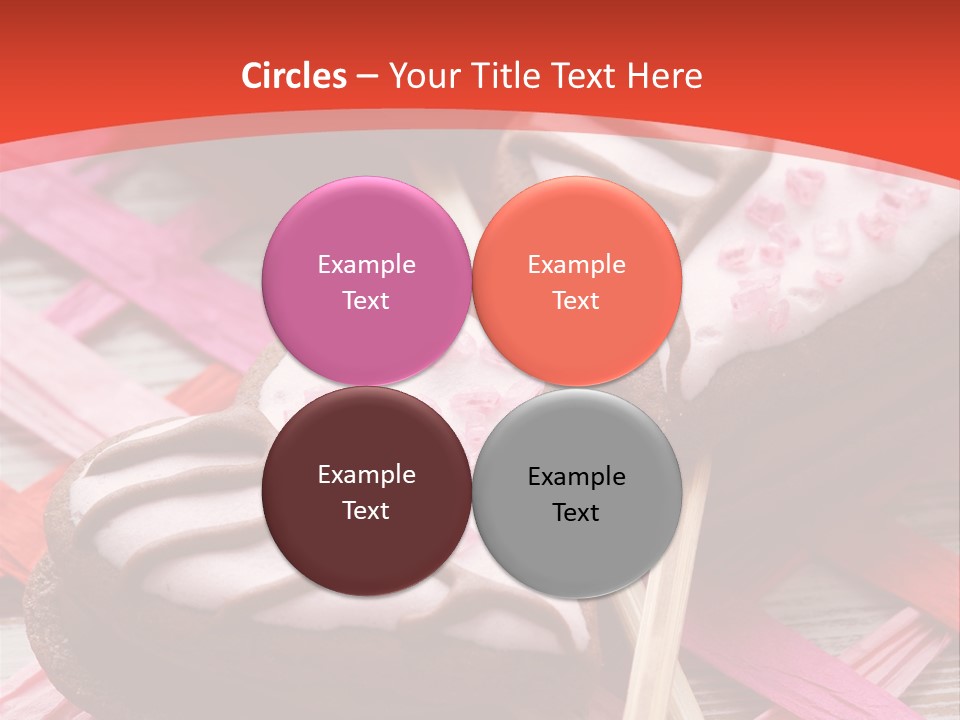 Circles – Your Title Text Here

Example Text

Example Text

Example Text

Example Text